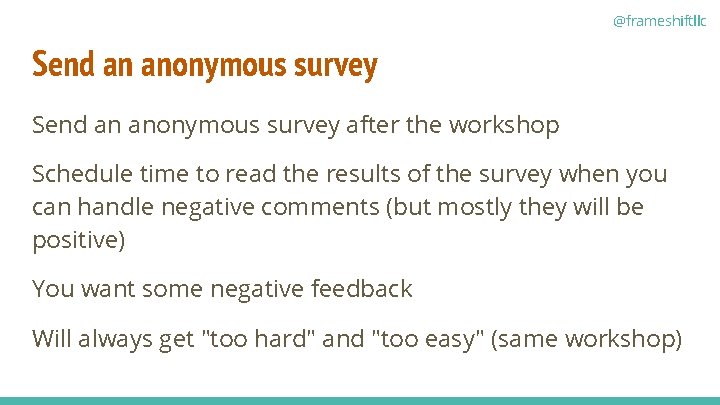 @frameshiftllc

Send an anonymous survey

Send an anonymous survey after the workshop

Schedule time to read the results of the survey when you can handle negative comments (but mostly they will be positive)

You want some negative feedback

Will always get "too hard" and "too easy" (same workshop)